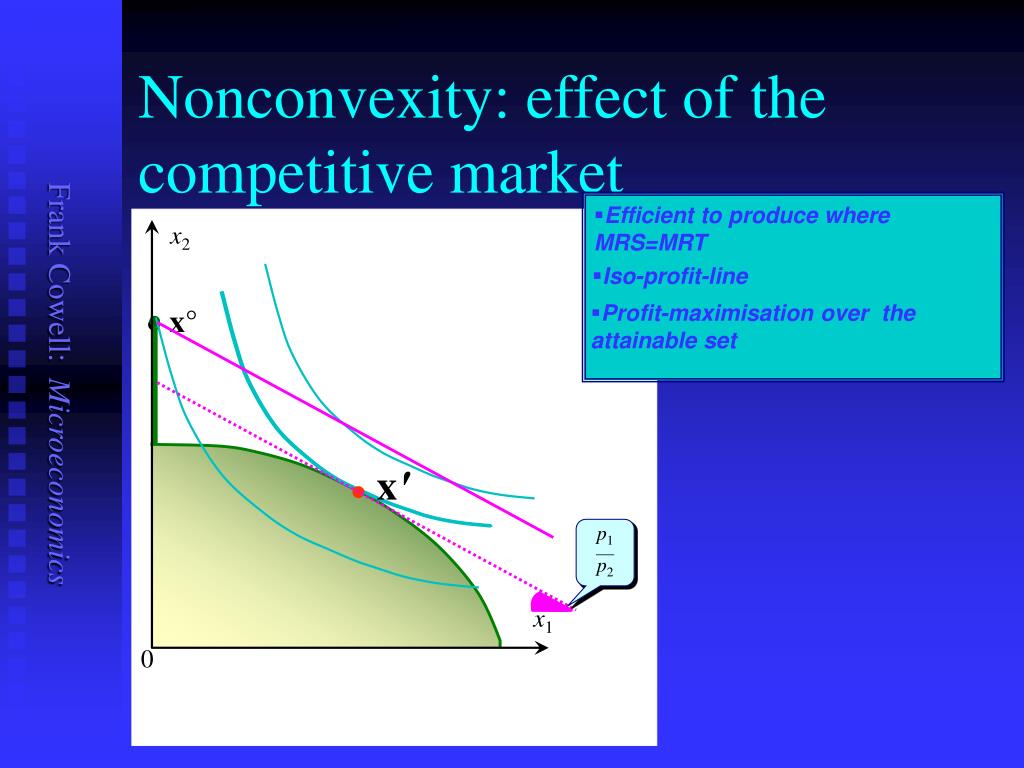 Frank Cowell: Microeconomics

Nonconvexity: effect of the competitive market

▪Efficient to produce where MRS=MRT

▪Iso-profit-line

▪Profit-maximisation over the attainable set

$x_2$

$\mathbf{x}^\circ$

$\mathbf{x}'$

$\frac{p_1}{p_2}$

$x_1$

0